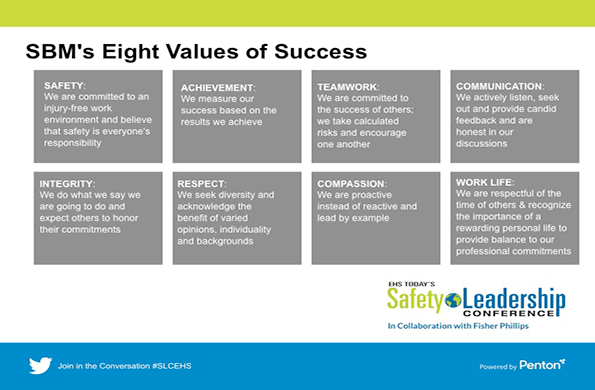 SBM's Eight Values of Success

SAFETY:
We are committed to an injury-free work environment and believe that safety is everyone's responsibility

ACHIEVEMENT:
We measure our success based on the results we achieve

TEAMWORK:
We are committed to the success of others; we take calculated risks and encourage one another

COMMUNICATION:
We actively listen, seek out and provide candid feedback and are honest in our discussions

INTEGRITY:
We do what we say we are going to do and expect others to honor their commitments

RESPECT:
We seek diversity and acknowledge the benefit of varied opinions, individuality and backgrounds

COMPASSION:
We are proactive instead of reactive and lead by example

WORK LIFE:
We are respectful of the time of others & recognize the importance of a rewarding personal life to provide balance to our professional commitments

EHS TODAY'S
Safety Leadership
CONFERENCE
In Collaboration with Fisher Phillips

Join in the Conversation #SLCEHS

Powered by Penton